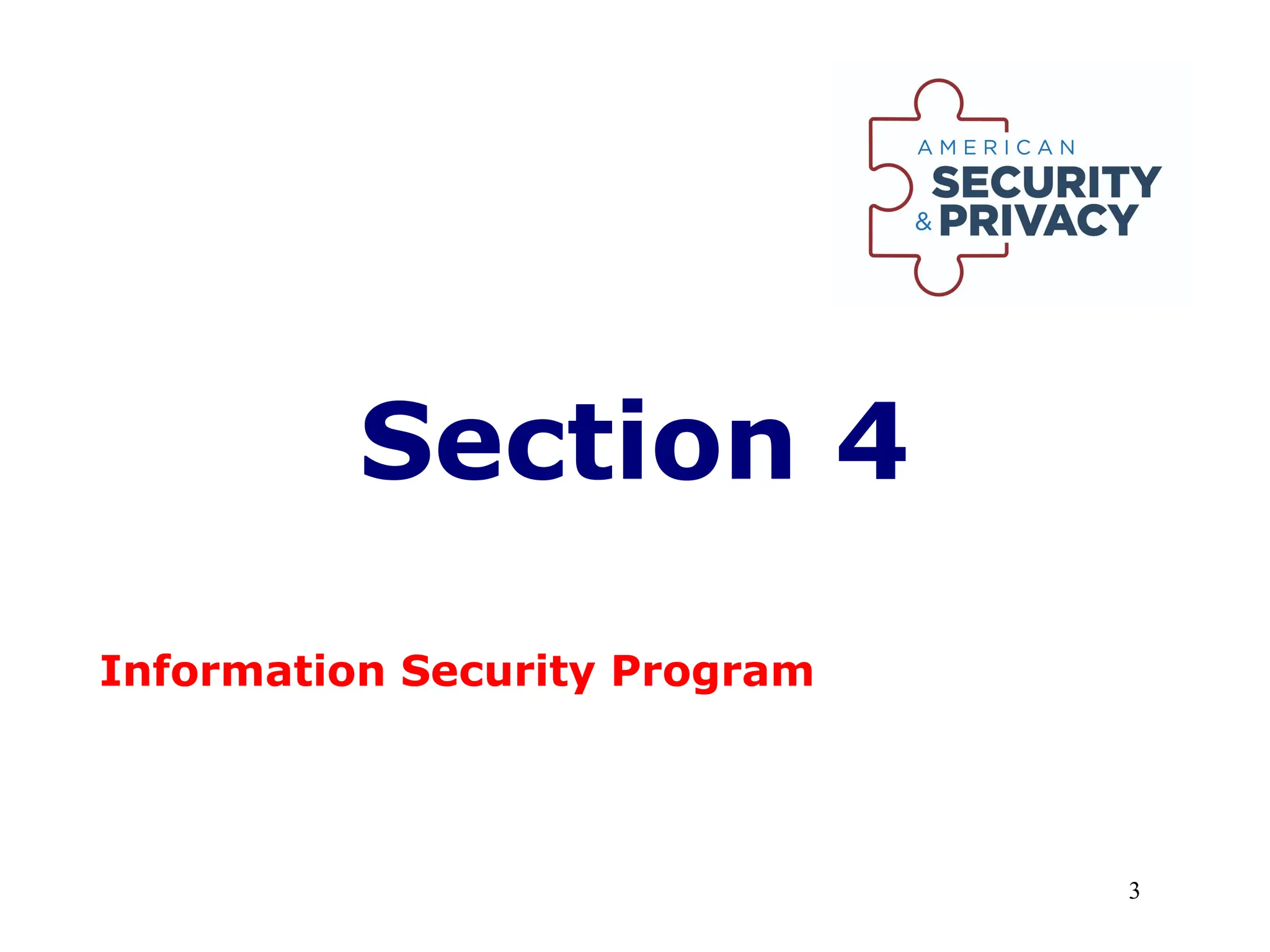 AMERICAN
SECURITY
& PRIVACY

Section 4

Information Security Program

3